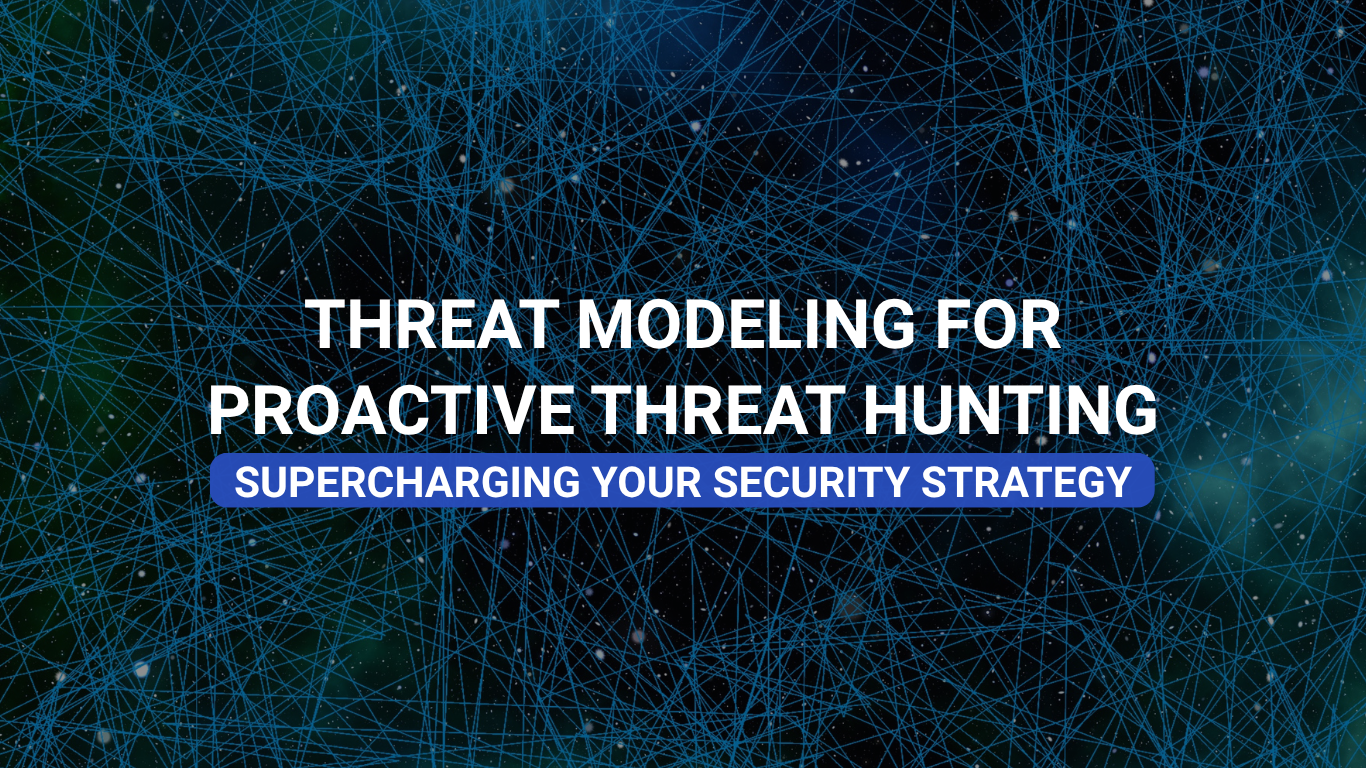 THREAT MODELING FOR PROACTIVE THREAT HUNTING

SUPERCHARGING YOUR SECURITY STRATEGY